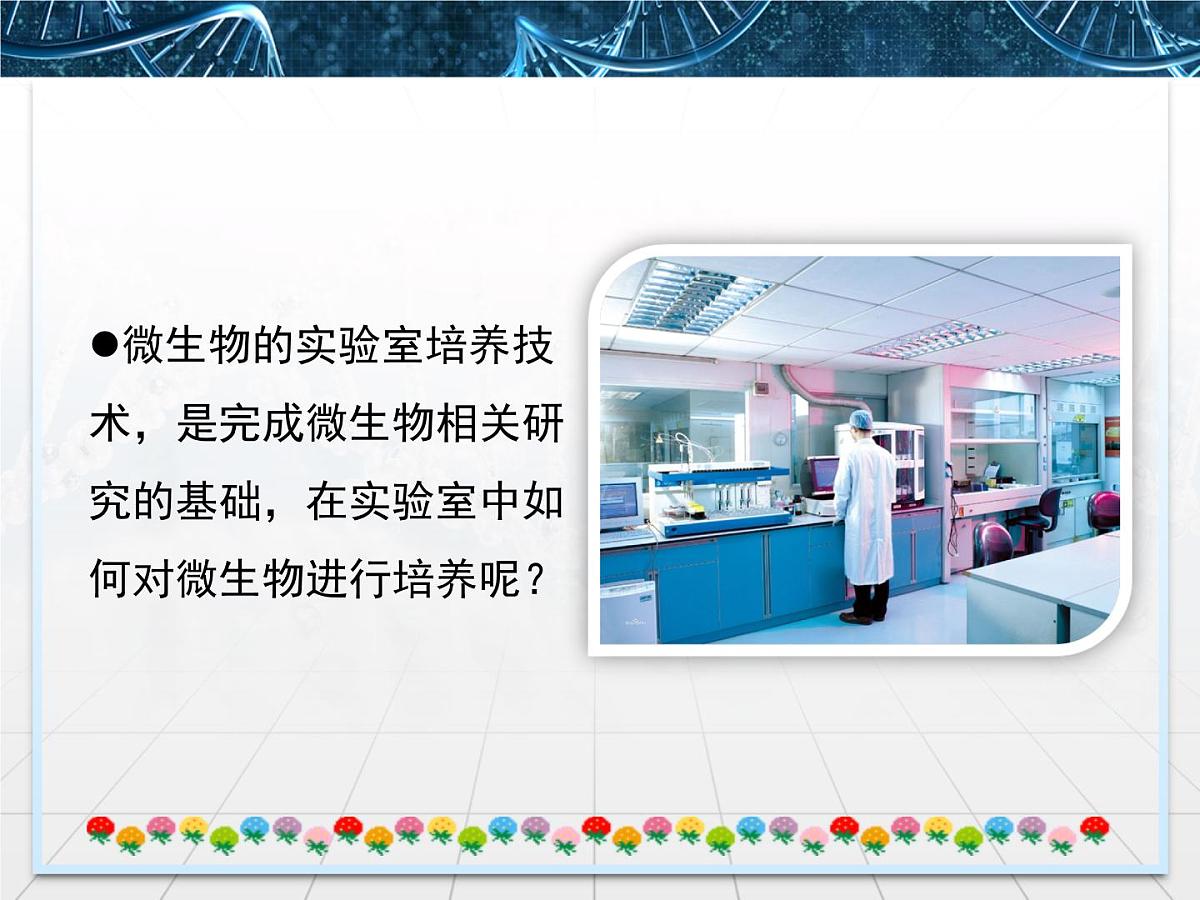 ●微生物的实验室培养技术，是完成微生物相关研究的基础，在实验室中如何对微生物进行培养呢？